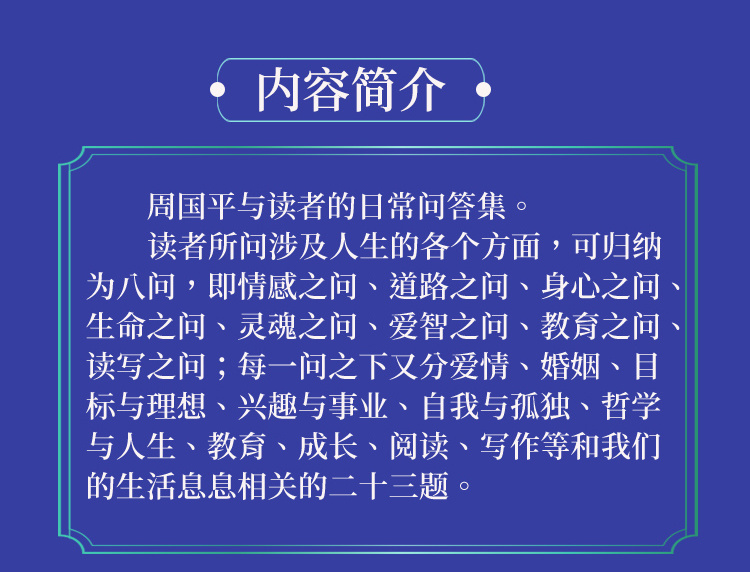 内容简介

周国平与读者的日常问答集。

读者所问涉及人生的各个方面，可归纳为八问，即情感之问、道路之问、身心之问、生命之问、灵魂之问、爱智之问、教育之问、读写之问；每一问之下又分爱情、婚姻、目标与理想、兴趣与事业、自我与孤独、哲学与人生、教育、成长、阅读、写作等和我们的生活息息相关的二十三题。